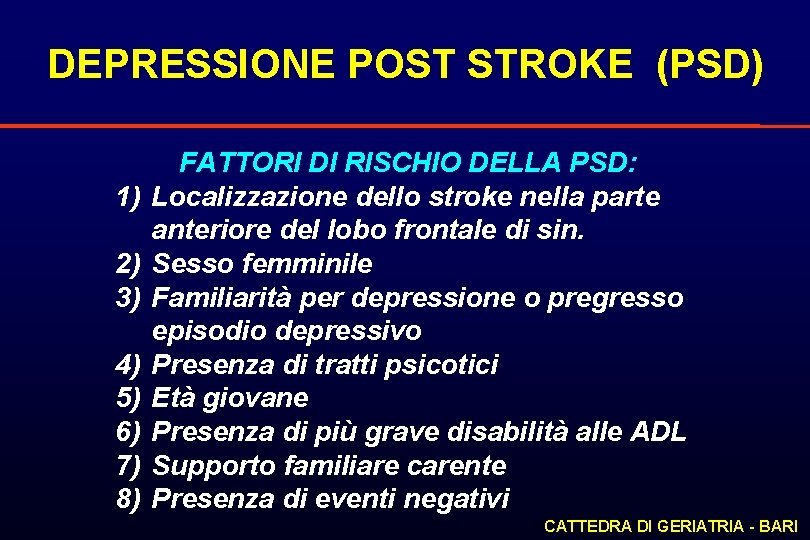 DEPRESSIONE POST STROKE (PSD)

FATTORI DI RISCHIO DELLA PSD:
1) Localizzazione dello stroke nella parte anteriore del lobo frontale di sin.
2) Sesso femminile
3) Familiarità per depressione o pregresso episodio depressivo
4) Presenza di tratti psicotici
5) Età giovane
6) Presenza di più grave disabilità alle ADL
7) Supporto familiare carente
8) Presenza di eventi negativi

CATTEDRA DI GERIATRIA - BARI